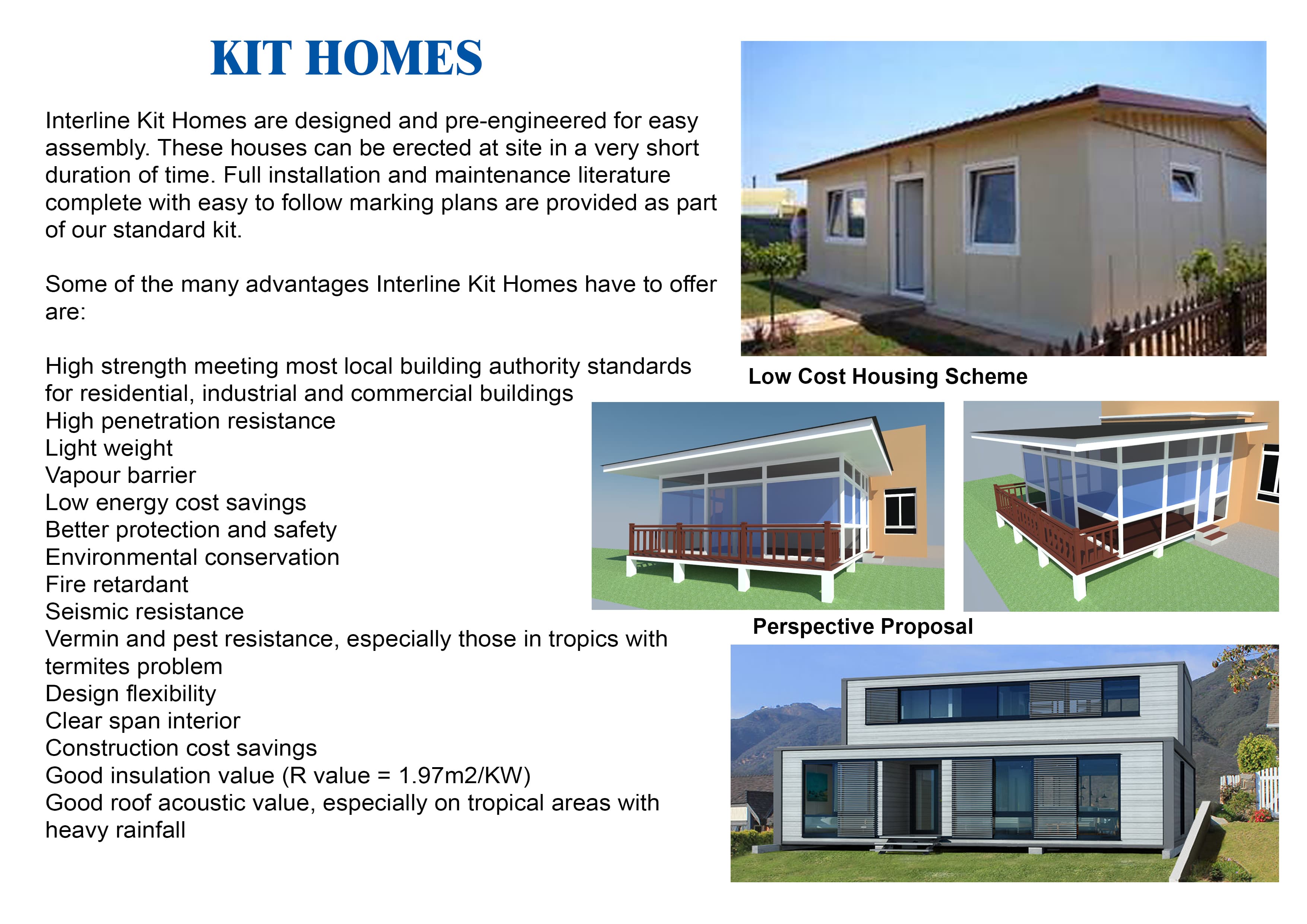 KIT HOMES

Interline Kit Homes are designed and pre-engineered for easy assembly. These houses can be erected at site in a very short duration of time. Full installation and maintenance literature complete with easy to follow marking plans are provided as part of our standard kit.

Some of the many advantages Interline Kit Homes have to offer are:

High strength meeting most local building authority standards for residential, industrial and commercial buildings
High penetration resistance
Light weight
Vapour barrier
Low energy cost savings
Better protection and safety
Environmental conservation
Fire retardant
Seismic resistance
Vermin and pest resistance, especially those in tropics with termites problem
Design flexibility
Clear span interior
Construction cost savings
Good insulation value (R value = 1.97m2/KW)
Good roof acoustic value, especially on tropical areas with heavy rainfall

Low Cost Housing Scheme

Perspective Proposal